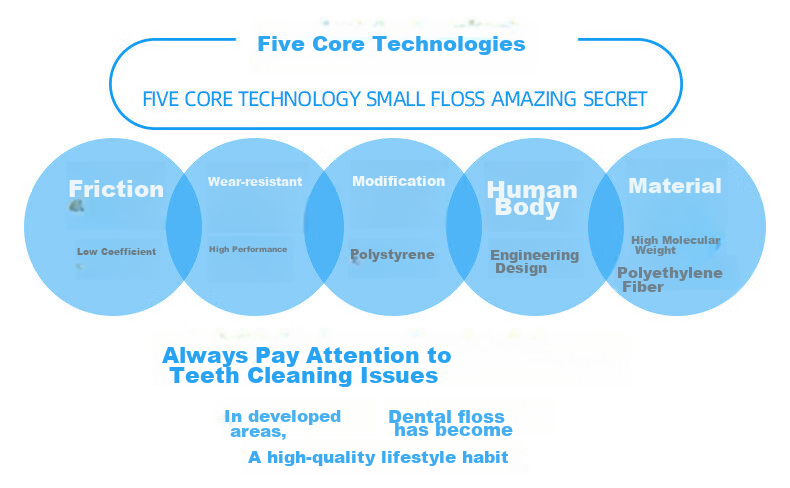 Five Core Technologies

FIVE CORE TECHNOLOGY SMALL FLOSS AMAZING SECRET

Friction

Low Coefficient

Wear-resistant

High Performance

Modification

Polystyrene

Human Body

Engineering Design

Material

High Molecular Weight

Polyethylene Fiber

Always Pay Attention to Teeth Cleaning Issues

In developed areas,

Dental floss has become

A high-quality lifestyle habit